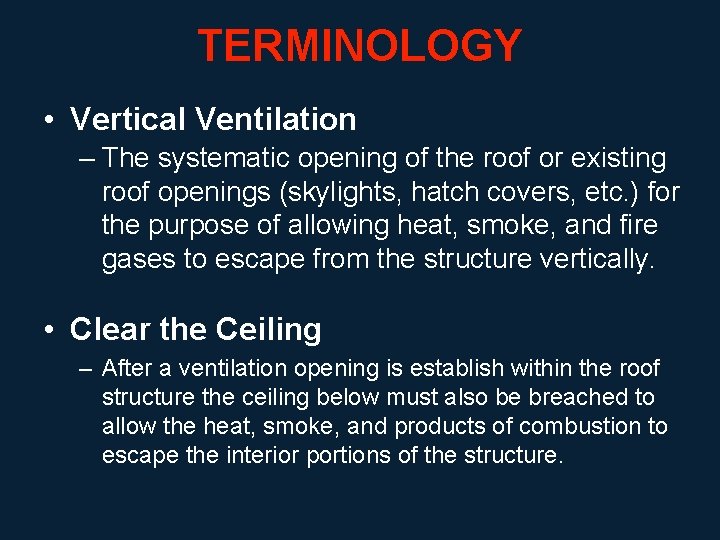 TERMINOLOGY

• Vertical Ventilation

– The systematic opening of the roof or existing roof openings (skylights, hatch covers, etc.) for the purpose of allowing heat, smoke, and fire gases to escape from the structure vertically.

• Clear the Ceiling

– After a ventilation opening is establish within the roof structure the ceiling below must also be breached to allow the heat, smoke, and products of combustion to escape the interior portions of the structure.